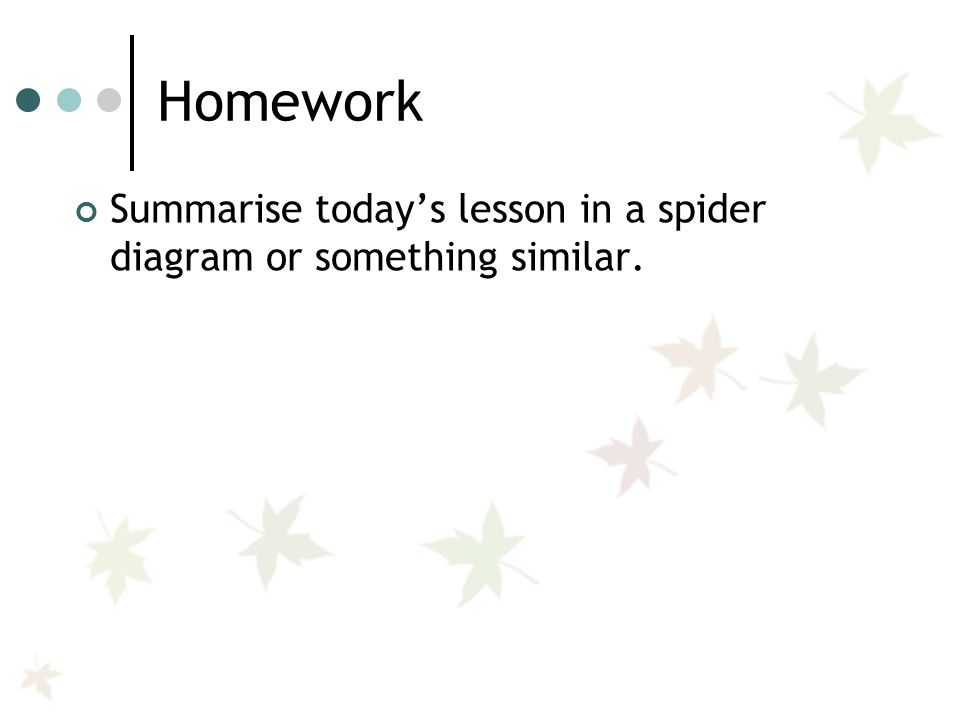 Homework

Summarise today’s lesson in a spider diagram or something similar.